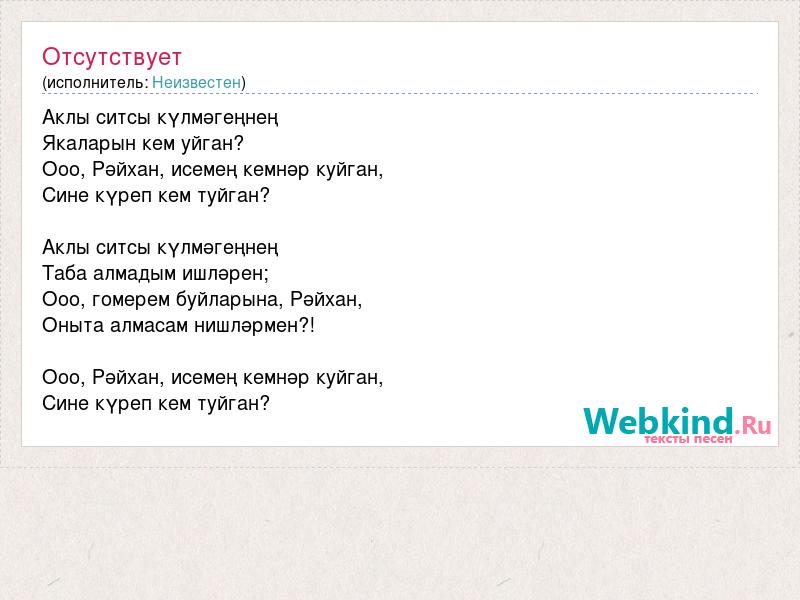 Отсутствует
(исполнитель: Неизвестен)

Аклы ситсы күлмәгеңнең
Якаларын кем уйган?
Ооо, Рәйхан, исемең кемнәр куйган,
Сине күреп кем туйган?

Аклы ситсы күлмәгеңнең
Таба алмадым ишләрен;
Ооо, гомерем буйларына, Рәйхан,
Оныта алмасам нишләрмен?!

Ооо, Рәйхан, исемең кемнәр куйган,
Сине күреп кем туйган?

Webkind.Ru
тексты песен